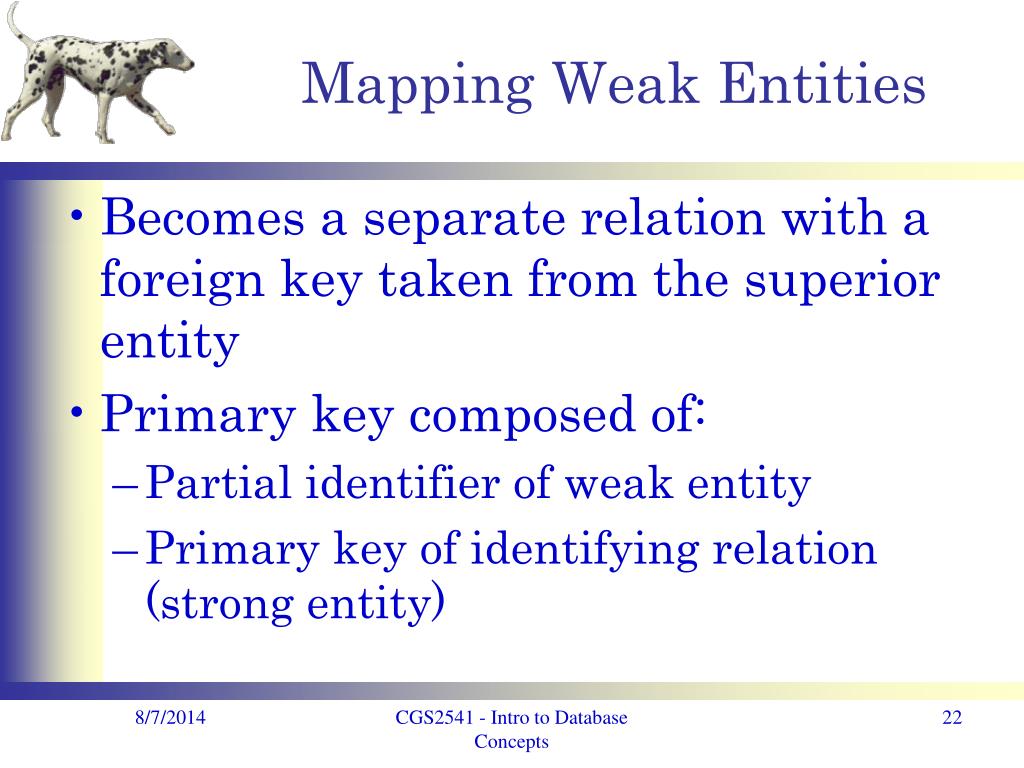 Mapping Weak Entities

• Becomes a separate relation with a foreign key taken from the superior entity
• Primary key composed of:
– Partial identifier of weak entity
– Primary key of identifying relation (strong entity)

8/7/2014

CGS2541 - Intro to Database Concepts

22